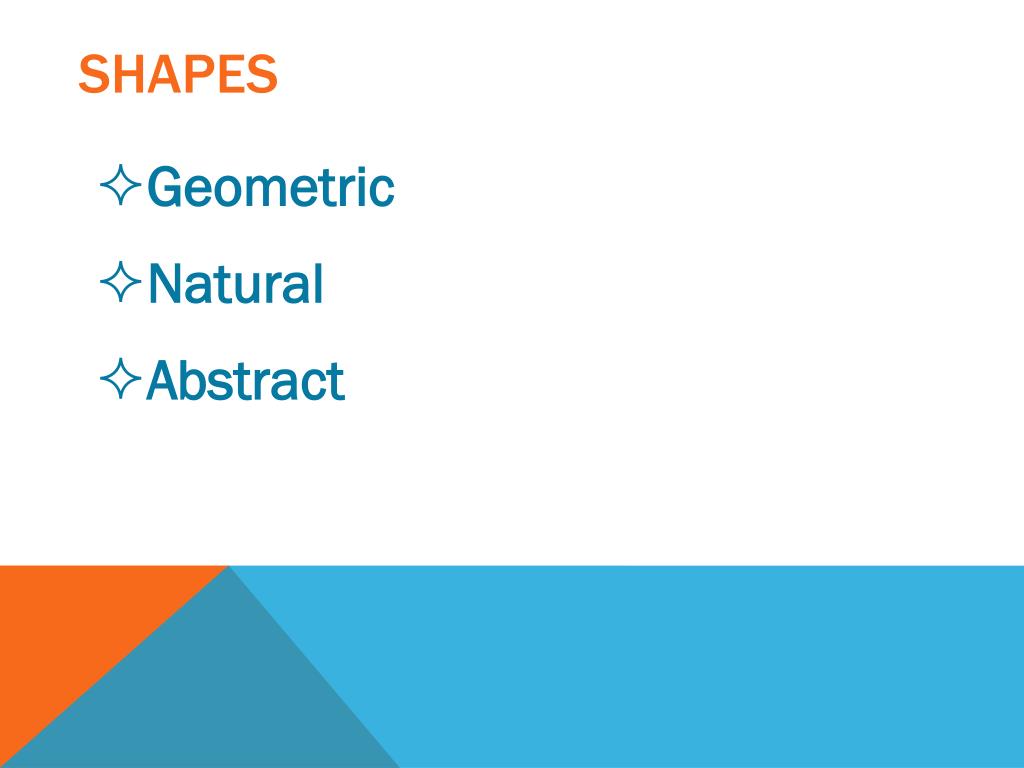 SHAPES

✧Geometric

✧Natural

✧Abstract